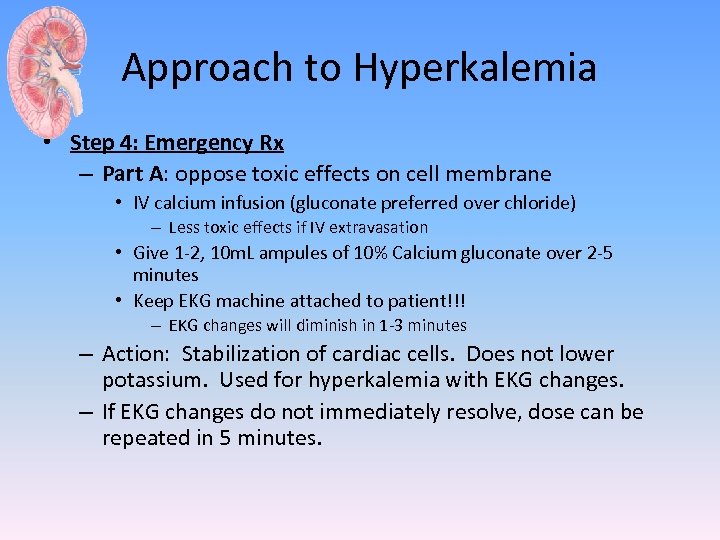 Approach to Hyperkalemia

• Step 4: Emergency Rx
– Part A: oppose toxic effects on cell membrane
• IV calcium infusion (gluconate preferred over chloride)
– Less toxic effects if IV extravasation
• Give 1-2, 10mL ampules of 10% Calcium gluconate over 2-5 minutes
• Keep EKG machine attached to patient!!!
– EKG changes will diminish in 1-3 minutes
– Action: Stabilization of cardiac cells. Does not lower potassium. Used for hyperkalemia with EKG changes.
– If EKG changes do not immediately resolve, dose can be repeated in 5 minutes.